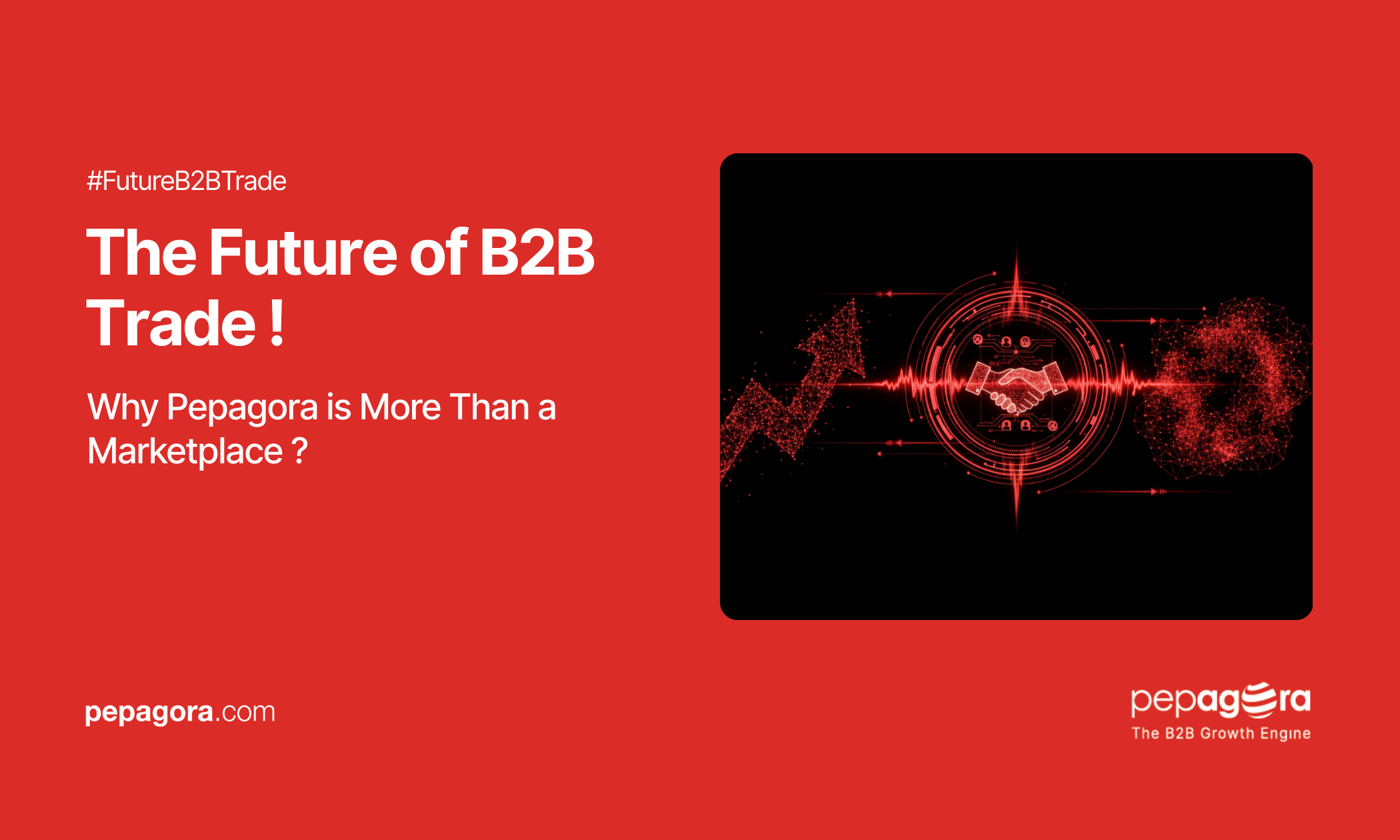 #FutureB2BTrade

The Future of B2B Trade !

Why Pepagora is More Than a Marketplace ?

pepagora.com

pepagora
The B2B Growth Engine